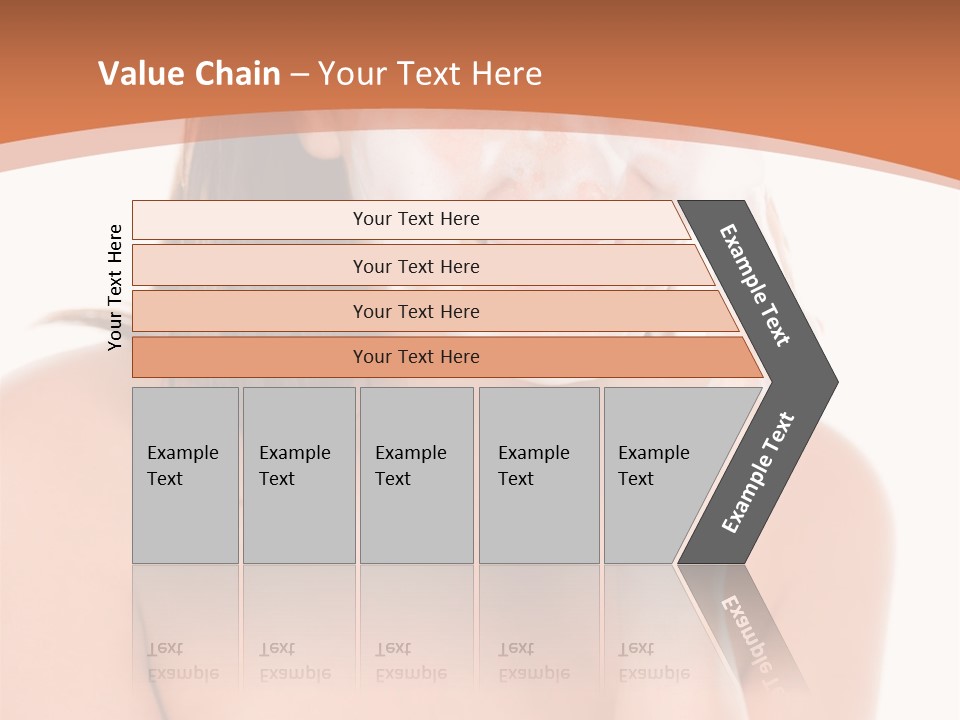 Value Chain – Your Text Here

Your Text Here

Your Text Here

Your Text Here

Your Text Here

Your Text Here

Example Text

Example Text

Example Text

Example Text

Example Text

Example Text

Example Text